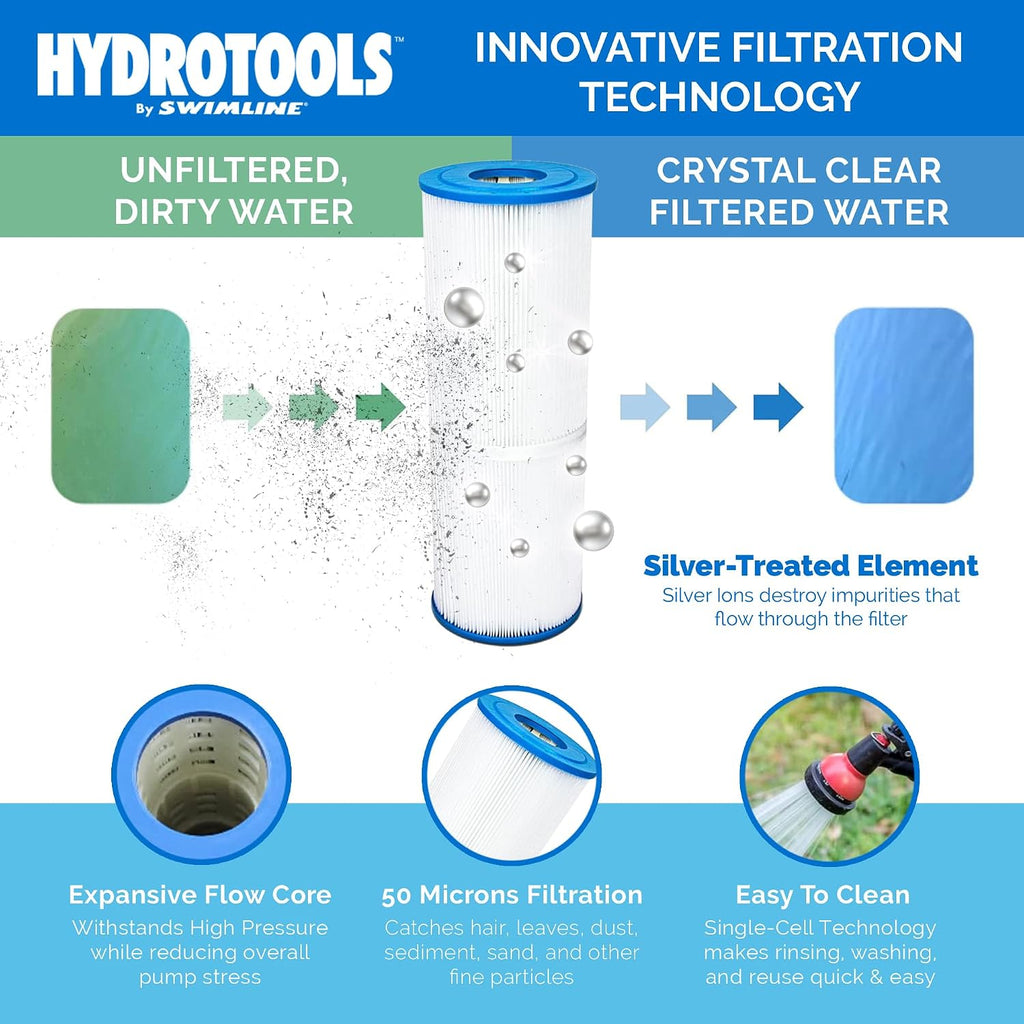 HYDROTOOLS™
By SWIMLINE®

INNOVATIVE FILTRATION TECHNOLOGY

UNFILTERED, DIRTY WATER

CRYSTAL CLEAR FILTERED WATER

Silver-Treated Element
Silver Ions destroy impurities that flow through the filter

Expansive Flow Core
Withstands High Pressure while reducing overall pump stress

50 Microns Filtration
Catches hair, leaves, dust, sediment, sand, and other fine particles

Easy To Clean
Single-Cell Technology makes rinsing, washing, and reuse quick & easy